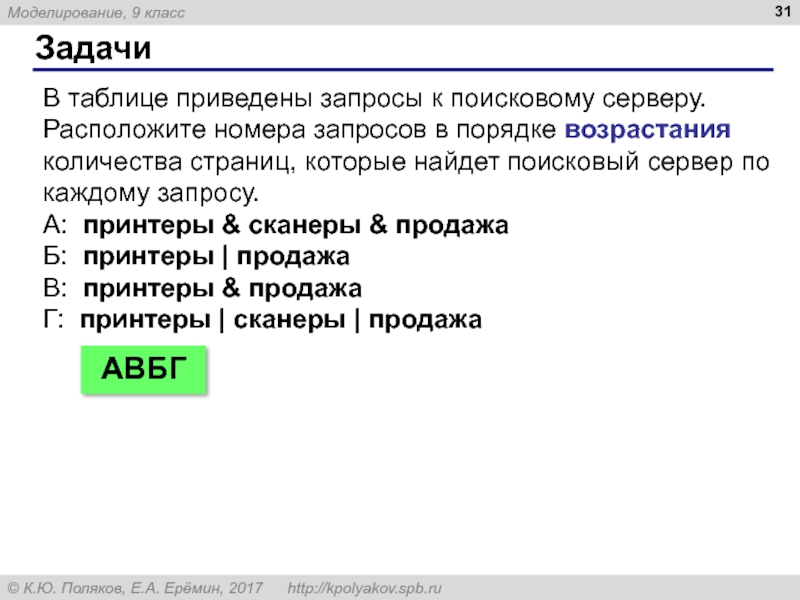 Моделирование, 9 класс

31

Задачи

В таблице приведены запросы к поисковому серверу. Расположите номера запросов в порядке возрастания количества страниц, которые найдет поисковый сервер по каждому запросу.
А: принтеры & сканеры & продажа
Б: принтеры | продажа
В: принтеры & продажа
Г: принтеры | сканеры | продажа

АВБГ

© К.Ю. Поляков, Е.А. Ерёмин, 2017 http://kpolyakov.spb.ru